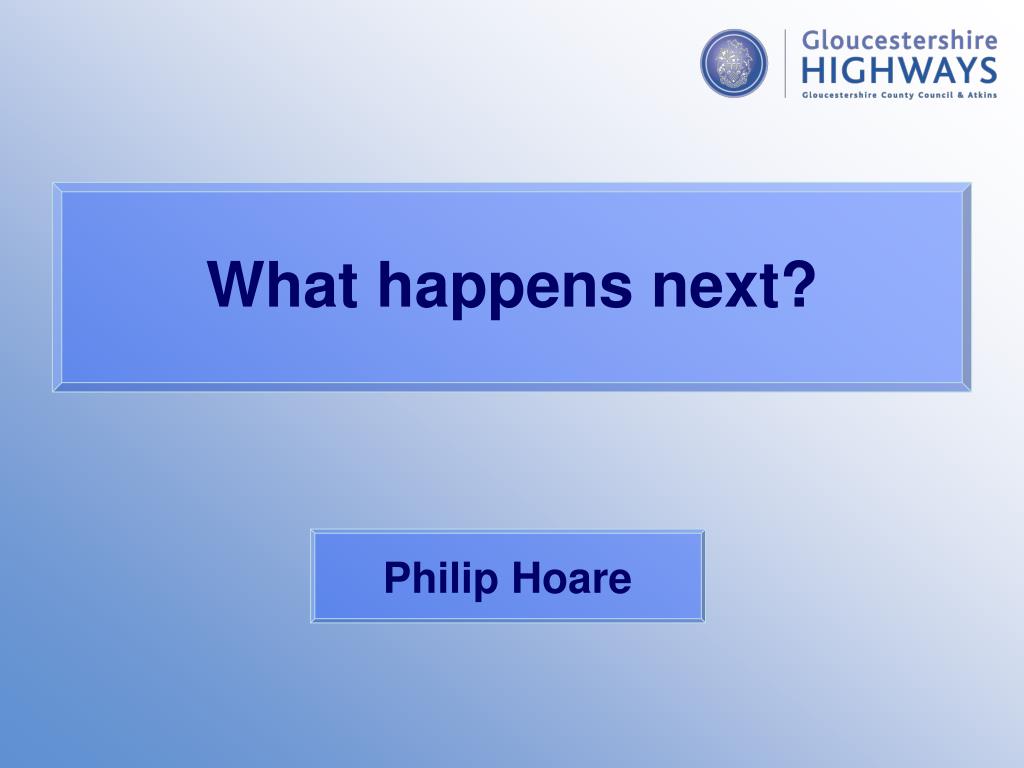 Gloucestershire
HIGHWAYS
Gloucestershire County Council & Atkins

What happens next?

Philip Hoare